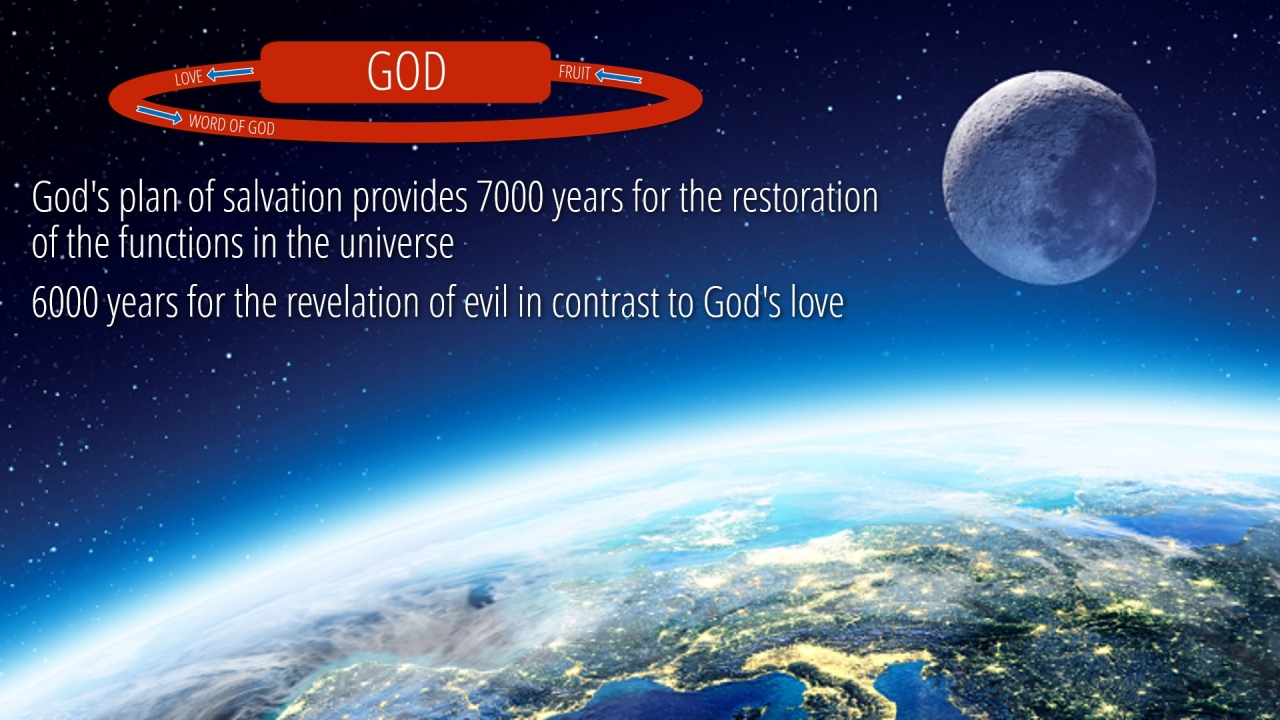 LOVE
GOD
FRUIT
WORD OF GOD

God's plan of salvation provides 7000 years for the restoration of the functions in the universe

6000 years for the revelation of evil in contrast to God's love